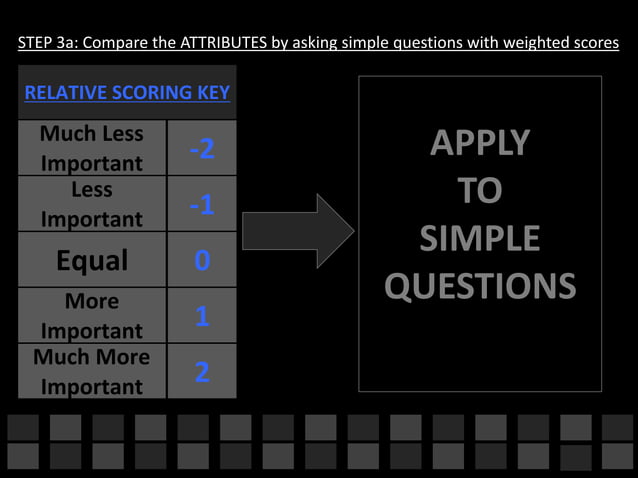 STEP 3a: Compare the ATTRIBUTES by asking simple questions with weighted scores

| RELATIVE SCORING KEY | |
|---|---|
| Much Less Important | -2 |
| Less Important | -1 |
| Equal | 0 |
| More Important | 1 |
| Much More Important | 2 |

APPLY TO SIMPLE QUESTIONS